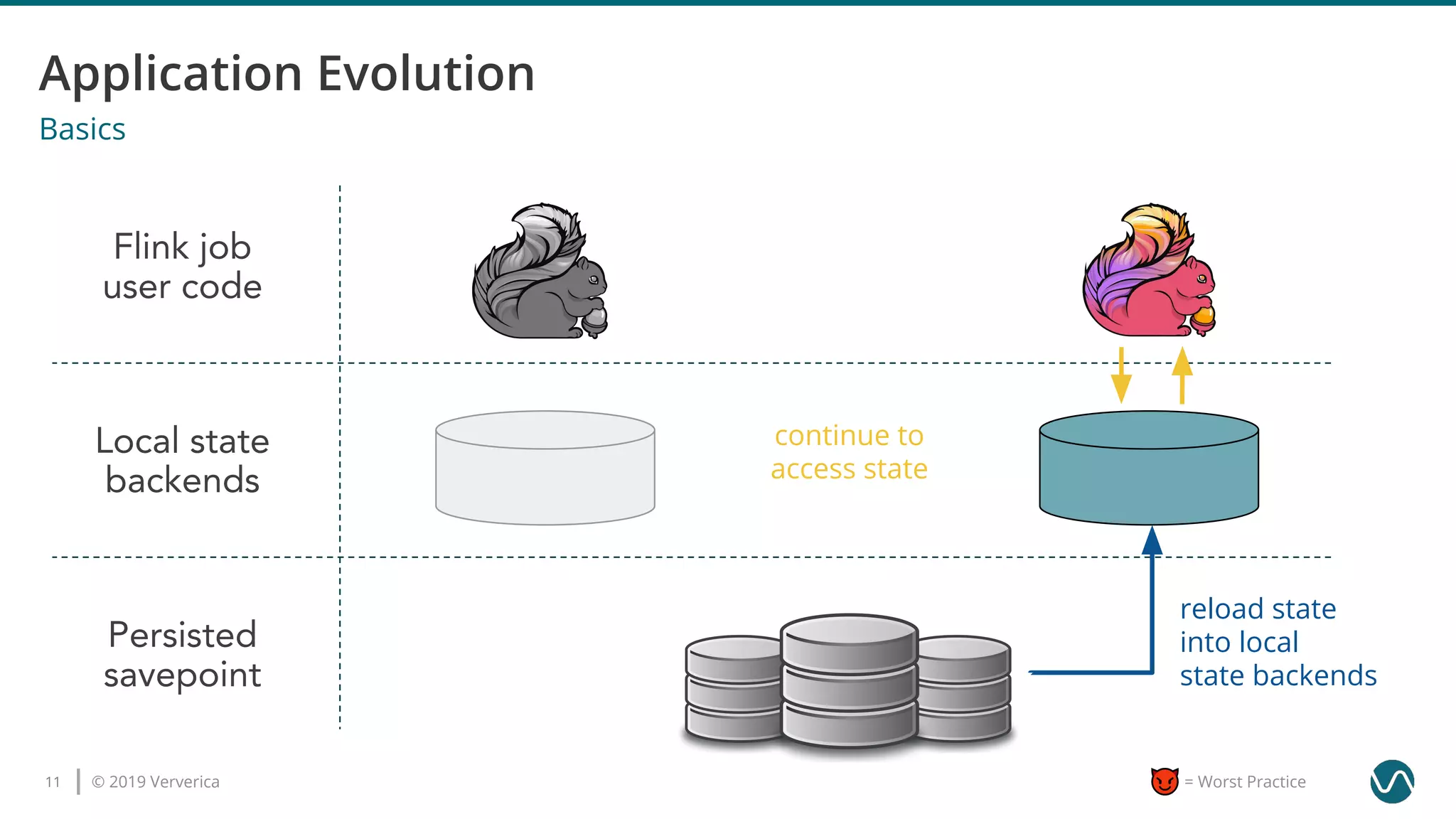 Application Evolution
Basics

Flink job user code

Local state backends

continue to access state

Persisted savepoint

reload state into local state backends

11 | © 2019 Ververica

= Worst Practice